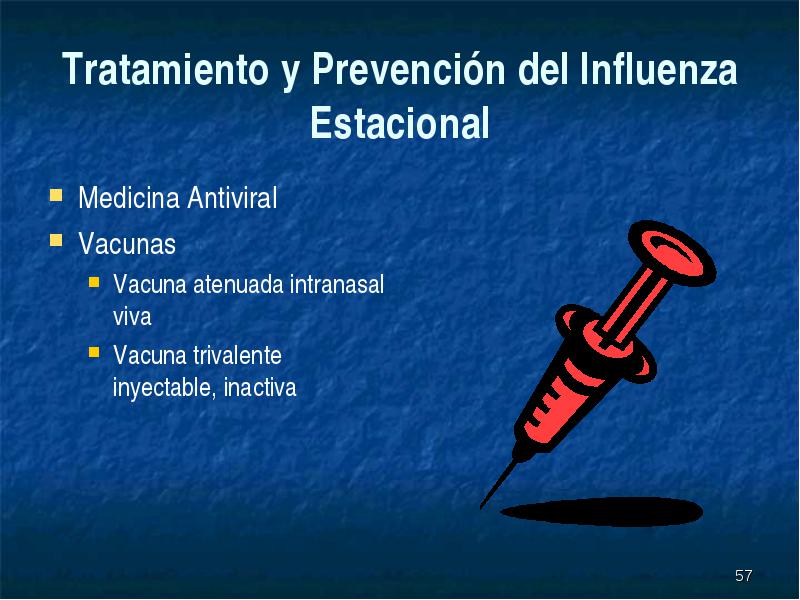 Tratamiento y Prevención del Influenza Estacional

- Medicina Antiviral
- Vacunas
  - Vacuna atenuada intranasal viva
  - Vacuna trivalente inyectable, inactiva

57